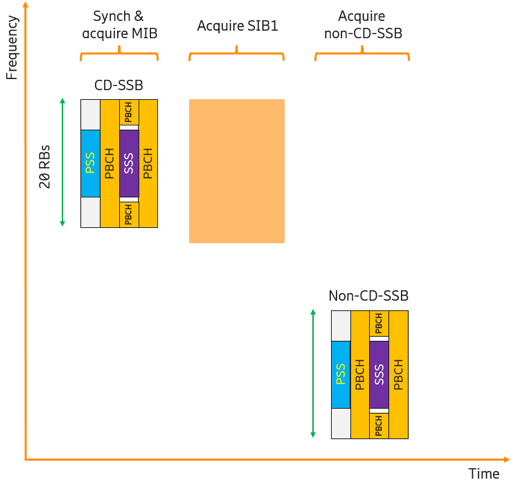 Frequency

Synch & acquire MIB

Acquire SIB1

Acquire non-CD-SSB

CD-SSB

20 RBs

PSS

PBCH

PBCH

SSS

PBCH

PBCH

Non-CD-SSB

PSS

PBCH

PBCH

SSS

PBCH

PBCH

Time